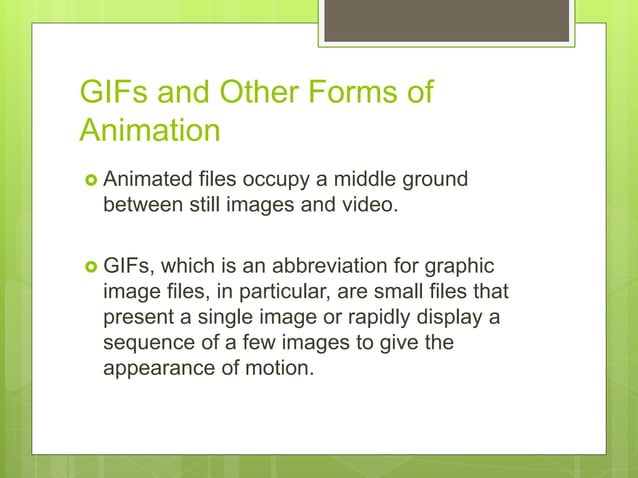 GIFs and Other Forms of Animation

Animated files occupy a middle ground between still images and video.

GIFs, which is an abbreviation for graphic image files, in particular, are small files that present a single image or rapidly display a sequence of a few images to give the appearance of motion.